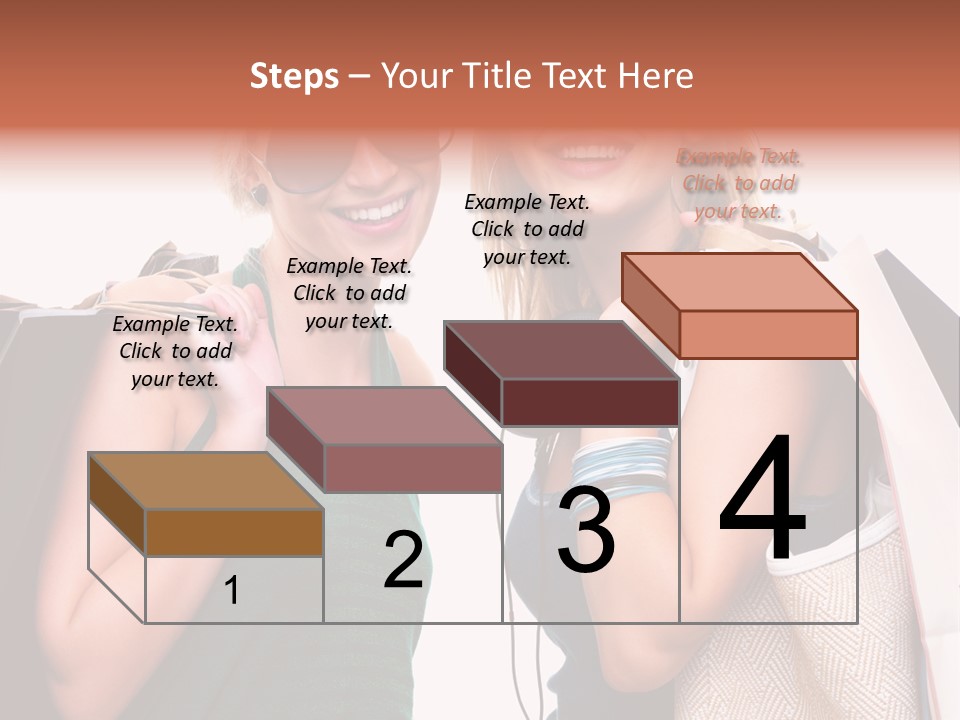 Steps – Your Title Text Here

Example Text. Click to add your text.

Example Text. Click to add your text.

Example Text. Click to add your text.

Example Text. Click to add your text.

1

2

3

4